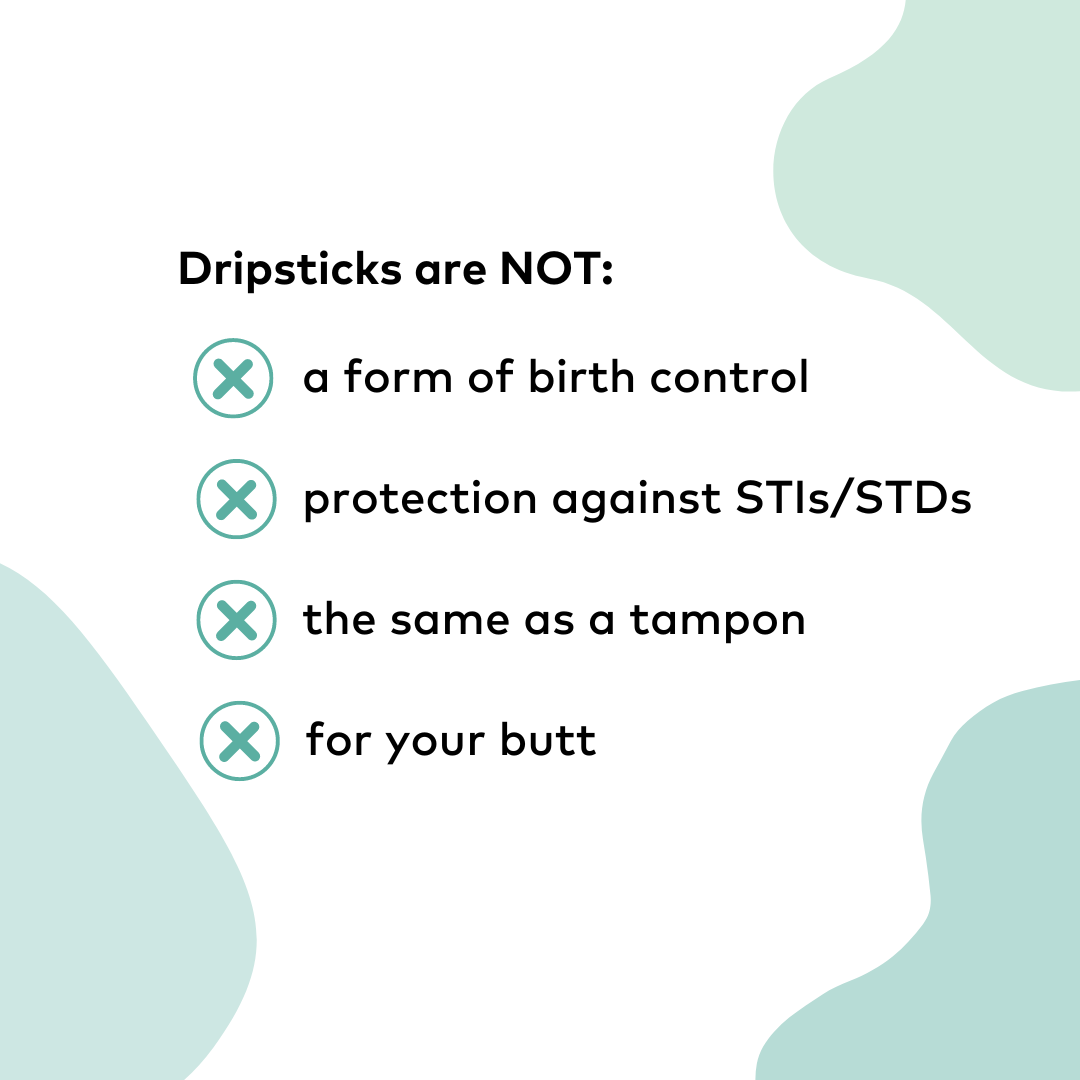 Dripsticks are NOT:

a form of birth control

protection against STIs/STDs

the same as a tampon

for your butt